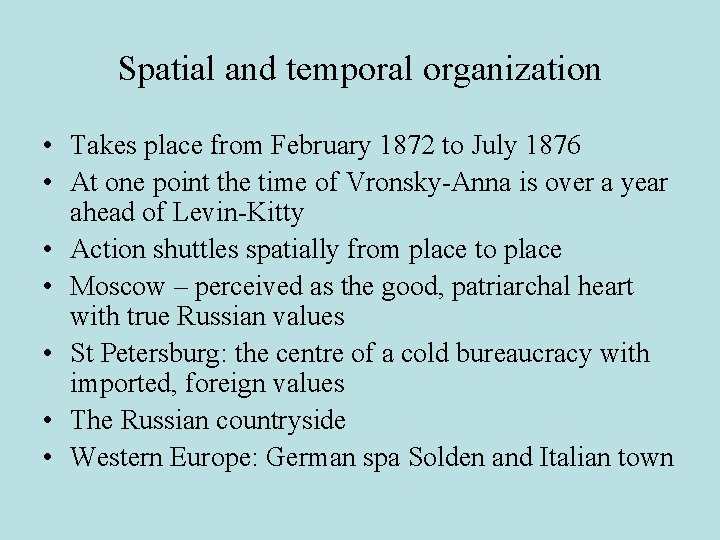 Spatial and temporal organization

• Takes place from February 1872 to July 1876
• At one point the time of Vronsky-Anna is over a year ahead of Levin-Kitty
• Action shuttles spatially from place to place
• Moscow – perceived as the good, patriarchal heart with true Russian values
• St Petersburg: the centre of a cold bureaucracy with imported, foreign values
• The Russian countryside
• Western Europe: German spa Solden and Italian town